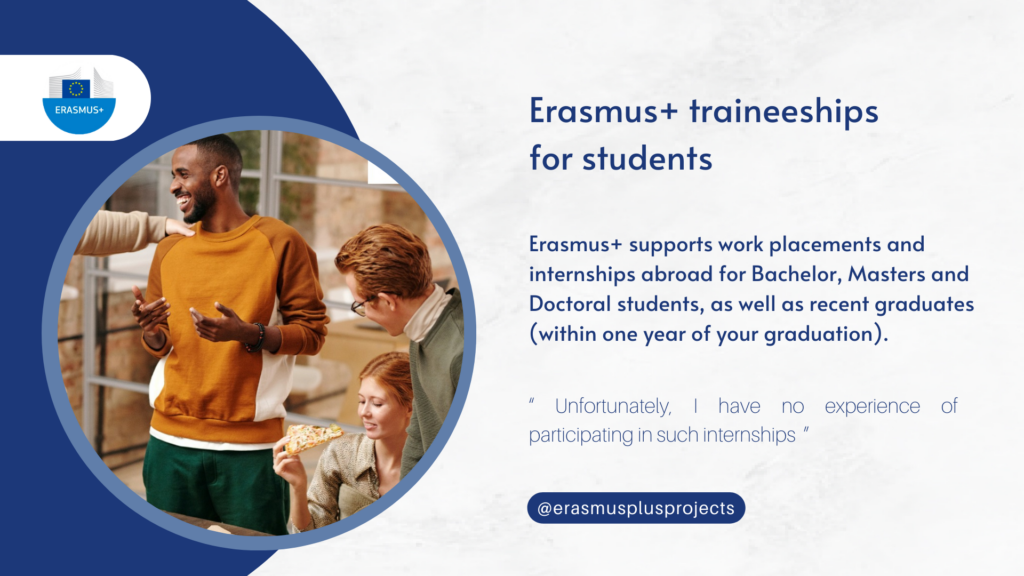 ERASMUS+

Erasmus+ traineeships for students

Erasmus+ supports work placements and internships abroad for Bachelor, Masters and Doctoral students, as well as recent graduates (within one year of your graduation).

" Unfortunately, I have no experience of participating in such internships "

@erasmusplusprojects